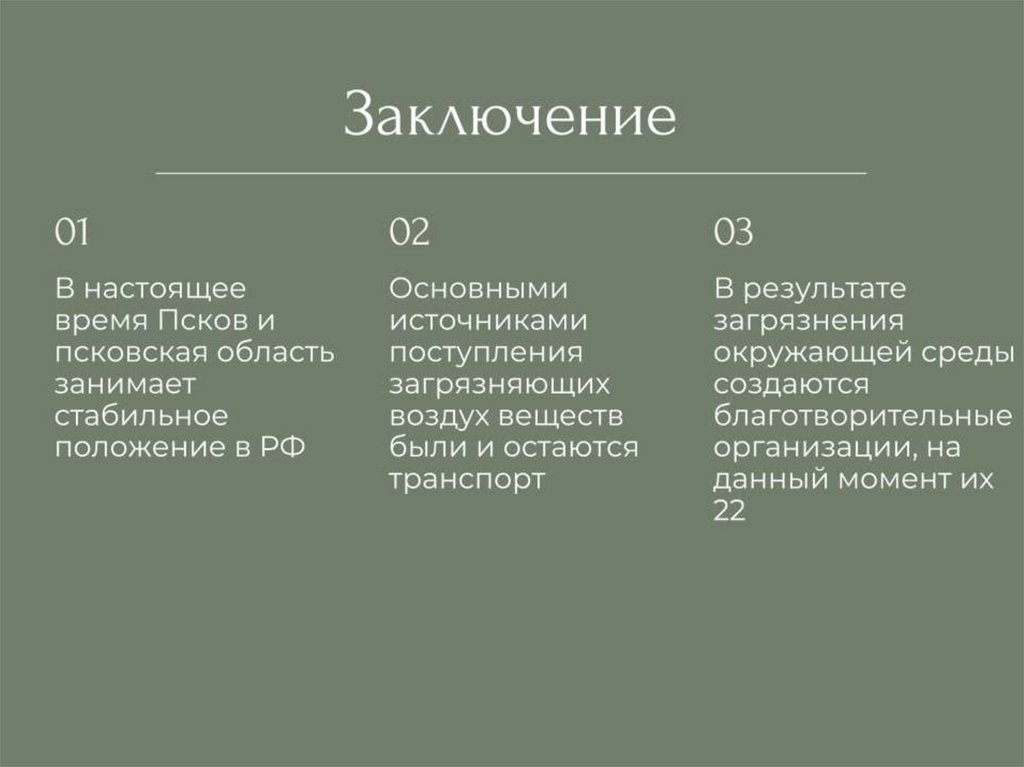 Заключение

01

В настоящее время Псков и псковская область занимает стабильное положение в РФ

02

Основными источниками поступления загрязняющих воздух веществ были и остаются транспорт

03

В результате загрязнения окружающей среды создаются благотворительные организации, на данный момент их 22